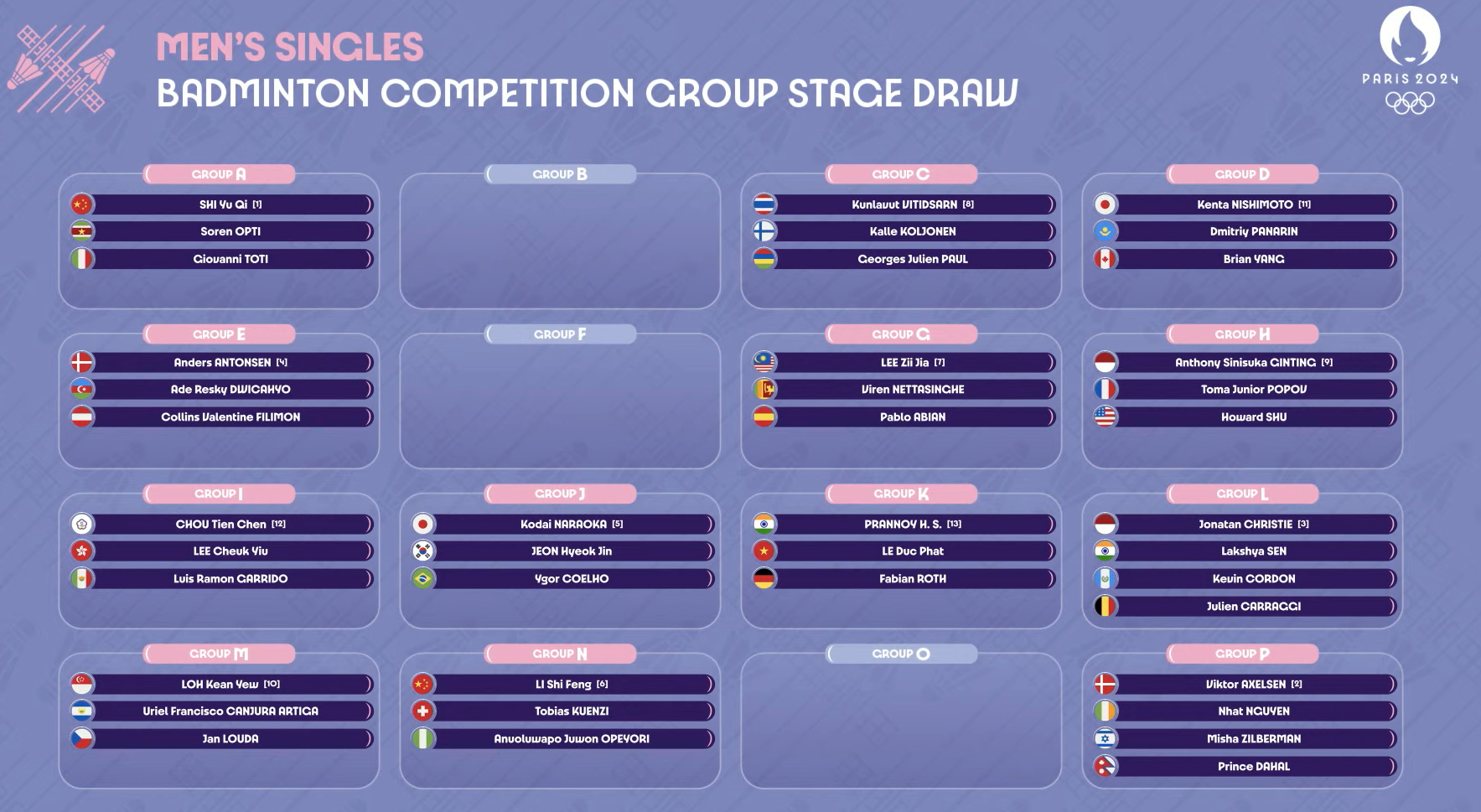 MEN'S SINGLES
BADMINTON COMPETITION GROUP STAGE DRAW

PARIS 2024

GROUP A
SHI Yu Qi [1]
Soren OPTI
Giovanni TOTI

GROUP B

GROUP C
Kunlavut VITIDSARN [8]
Kalle KOLJONEN
Georges Julien PAUL

GROUP D
Kenta NISHIMOTO [11]
Dmitriy PANARIN
Brian YANG

GROUP E
Anders ANTONSEN [4]
Ade Resky DWICAHYO
Collins Valentine FILIMON

GROUP F

GROUP G
LEE Zii Jia [7]
Viren NETTASINGHE
Pablo ABIAN

GROUP H
Anthony Sinisuka GINTING [9]
Toma Junior POPOV
Howard SHU

GROUP I
CHOU Tien Chen [12]
LEE Cheuk Yiu
Luis Ramon GARRIDO

GROUP J
Kodai NARAOKA [5]
JEON Hyeok Jin
Ygor COELHO

GROUP K
PRANNOY H. S. [13]
LE Duc Phat
Fabian ROTH

GROUP L
Jonatan CHRISTIE [3]
Lakshya SEN
Kevin CORDON
Julien CARRAGGI

GROUP M
LOH Kean Yew [10]
Uriel Francisco CANJURA ARTIGA
Jan LOUDA

GROUP N
LI Shi Feng [6]
Tobias KUENZI
Anuoluwapo Juwon OPEYORI

GROUP O

GROUP P
Viktor AXELSEN [2]
Nhat NGUYEN
Misha ZILBERMAN
Prince DAHAL